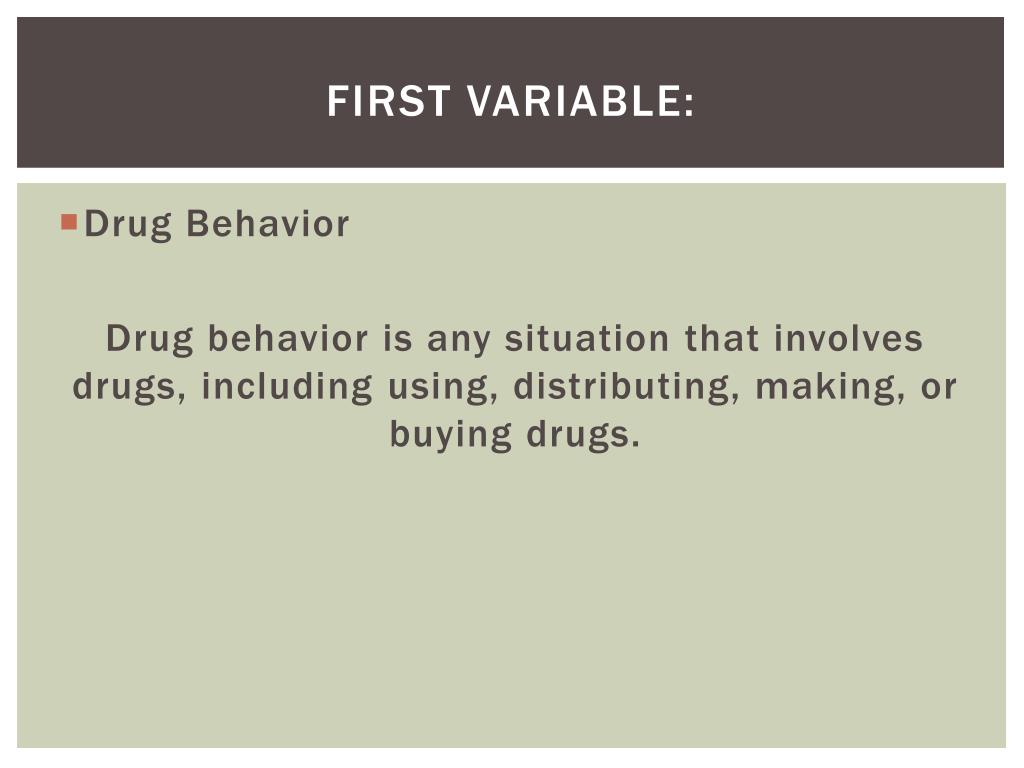 FIRST VARIABLE:

Drug Behavior

Drug behavior is any situation that involves drugs, including using, distributing, making, or buying drugs.